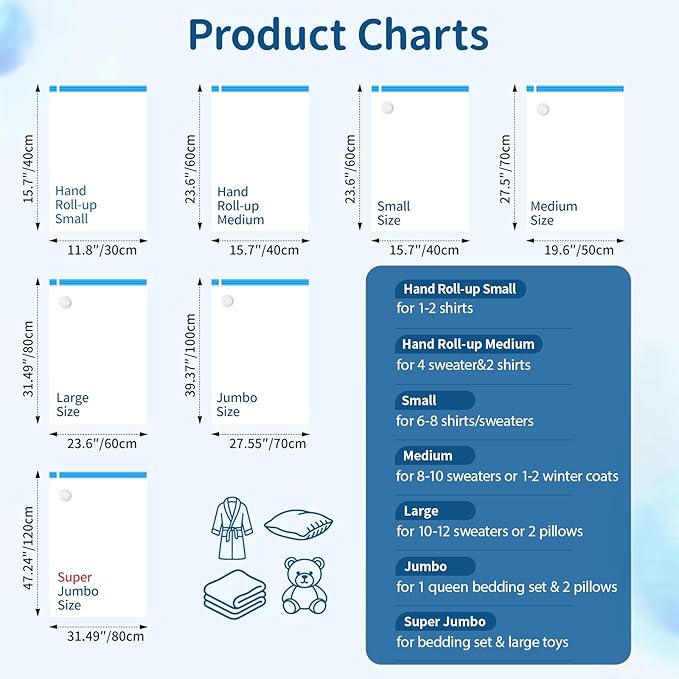 Product Charts

15.7"/40cm
Hand Roll-up Small
11.8"/30cm

23.6"/60cm
Hand Roll-up Medium
15.7"/40cm

23.6"/60cm
Small Size
15.7"/40cm

27.5"/70cm
Medium Size
19.6"/50cm

31.49"/80cm
Large Size
23.6"/60cm

39.37"/100cm
Jumbo Size
27.55"/70cm

47.24"/120cm
Super Jumbo Size
31.49"/80cm

Hand Roll-up Small
for 1-2 shirts

Hand Roll-up Medium
for 4 sweater&2 shirts

Small
for 6-8 shirts/sweaters

Medium
for 8-10 sweaters or 1-2 winter coats

Large
for 10-12 sweaters or 2 pillows

Jumbo
for 1 queen bedding set & 2 pillows

Super Jumbo
for bedding set & large toys